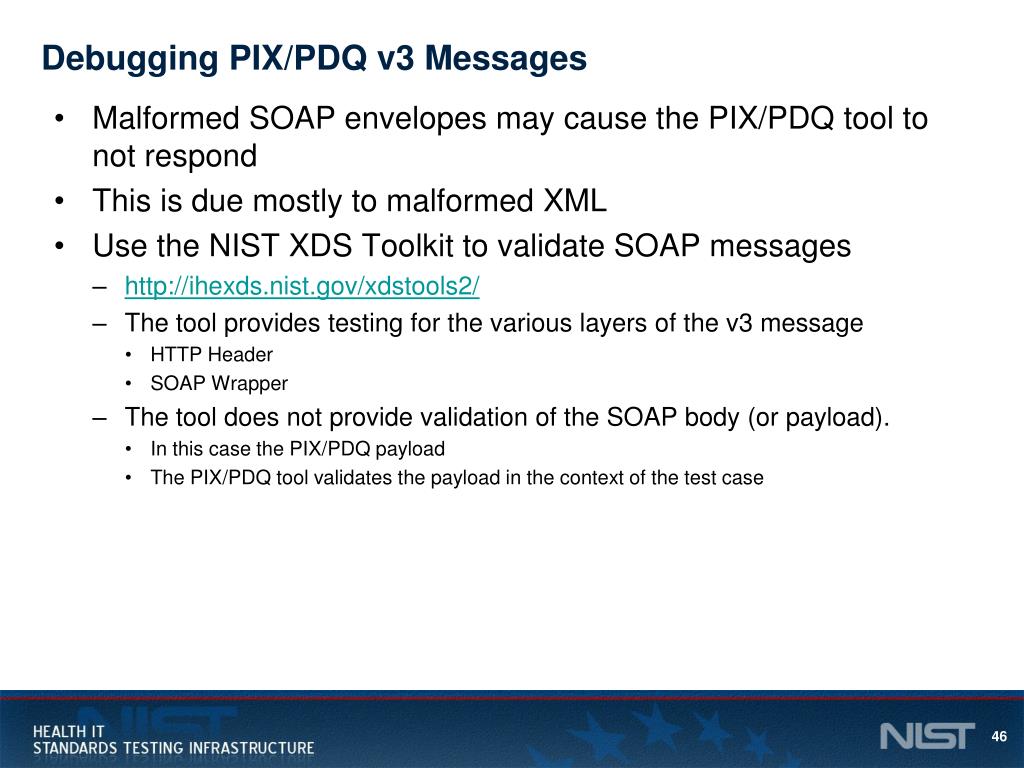 Debugging PIX/PDQ v3 Messages

• Malformed SOAP envelopes may cause the PIX/PDQ tool to not respond
• This is due mostly to malformed XML
• Use the NIST XDS Toolkit to validate SOAP messages
– http://ihexds.nist.gov/xdstools2/
– The tool provides testing for the various layers of the v3 message
• HTTP Header
• SOAP Wrapper
– The tool does not provide validation of the SOAP body (or payload).
• In this case the PIX/PDQ payload
• The PIX/PDQ tool validates the payload in the context of the test case

HEALTH IT
STANDARDS TESTING INFRASTRUCTURE

NIST

46